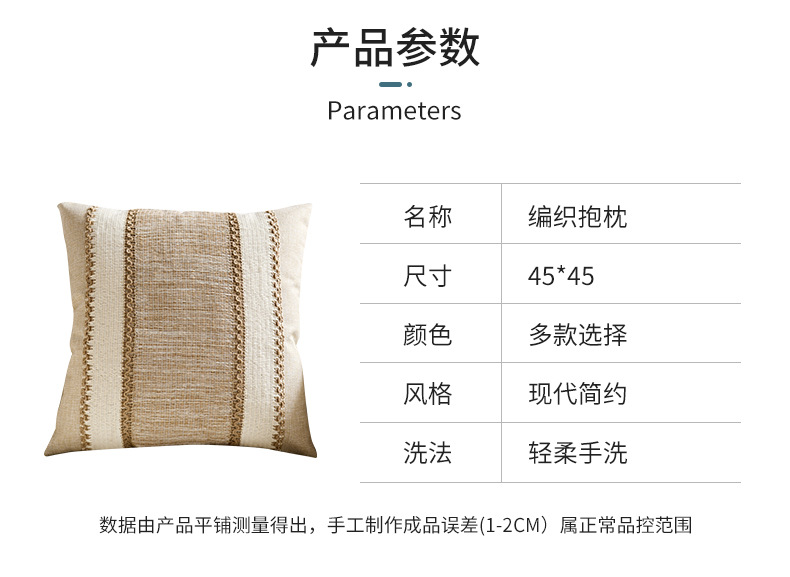 产品参数

Parameters

| 名称 | 编织抱枕 |
|---|---|
| 尺寸 | 45*45 |
| 颜色 | 多款选择 |
| 风格 | 现代简约 |
| 洗法 | 轻柔手洗 |

数据由产品平铺测量得出，手工制作成品误差(1-2CM）属正常品控范围